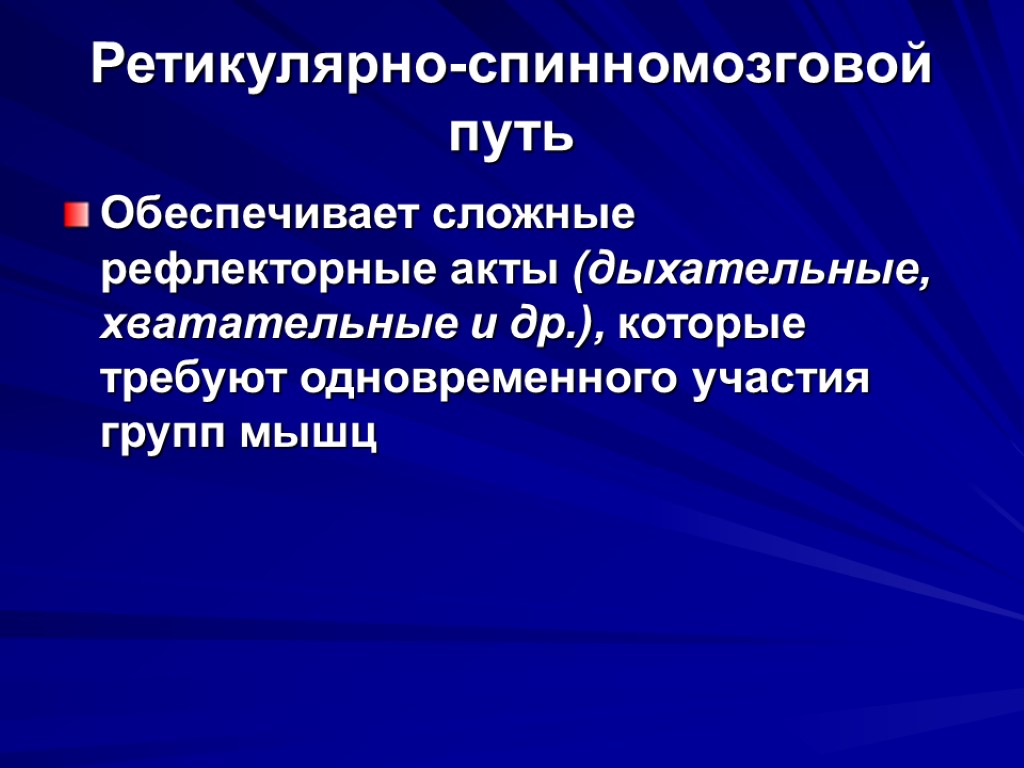 Ретикулярно-спинномозговой путь

Обеспечивает сложные рефлекторные акты (дыхательные, хватательные и др.), которые требуют одновременного участия групп мышц